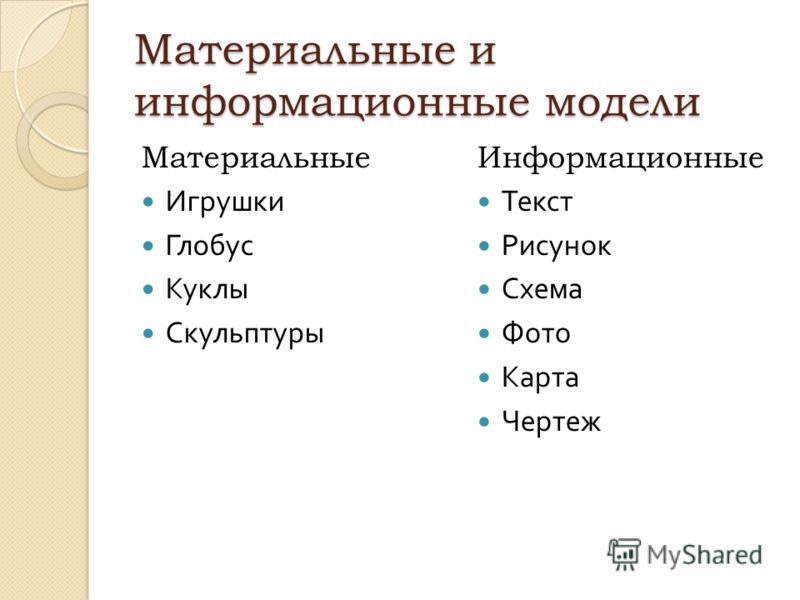 Материальные и информационные модели

Материальные

- Игрушки
- Глобус
- Куклы
- Скульптуры

Информационные

- Текст
- Рисунок
- Схема
- Фото
- Карта
- Чертеж

MyShared